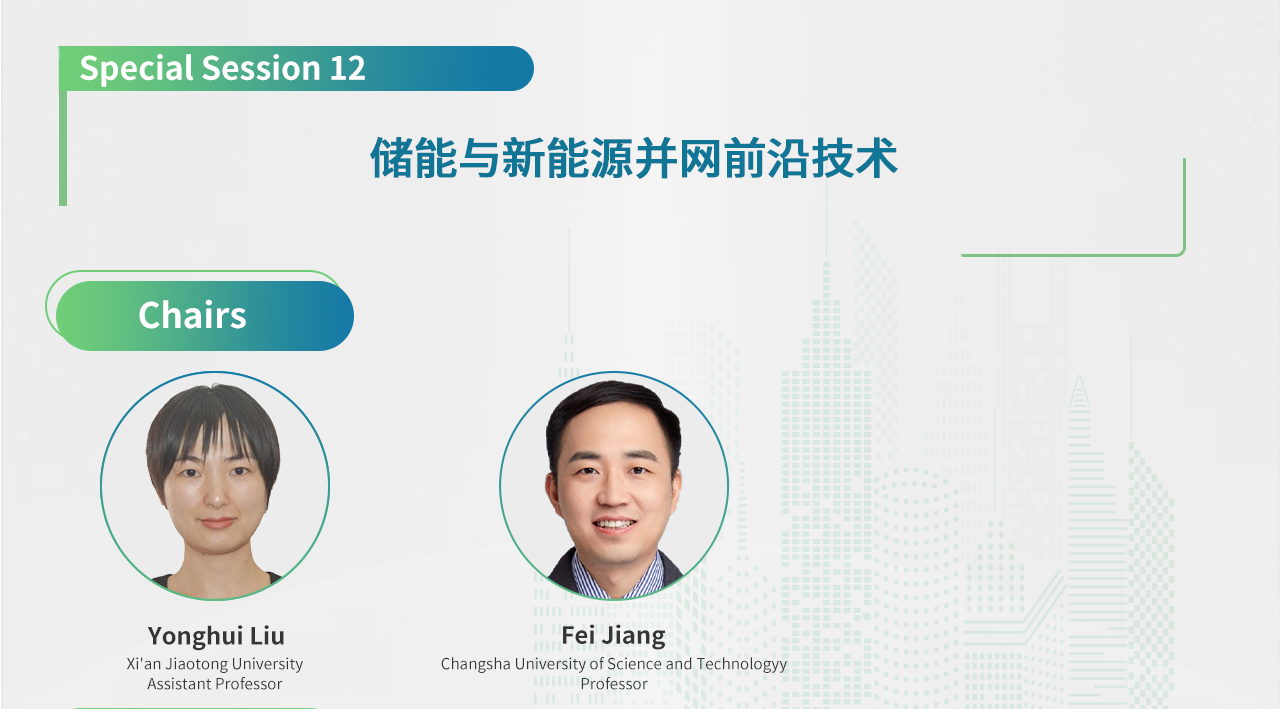 Special Session 12

储能与新能源并网前沿技术

Chairs

Yonghui Liu
Xi'an Jiaotong University
Assistant Professor

Fei Jiang
Changsha University of Science and Technologyy
Professor